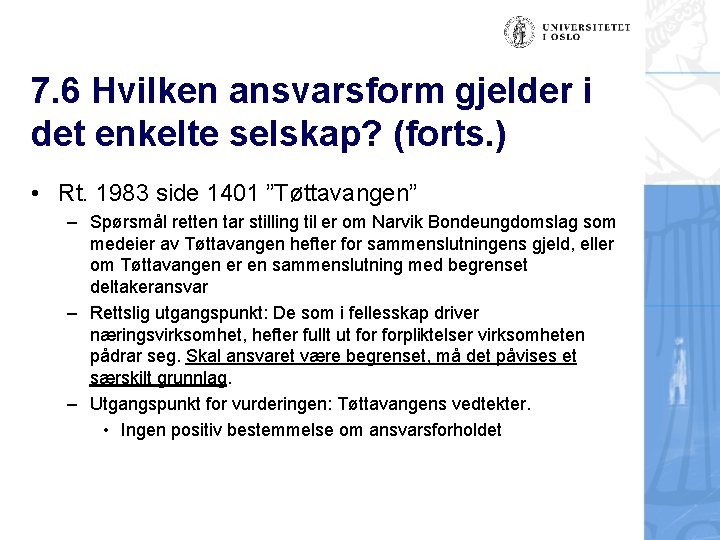 UNIVERSITETET I OSLO

7.6 Hvilken ansvarsform gjelder i det enkelte selskap? (forts.)

• Rt. 1983 side 1401 ”Tøttavangen”
– Spørsmål retten tar stilling til er om Narvik Bondeungdomslag som medeier av Tøttavangen hefter for sammenslutningens gjeld, eller om Tøttavangen er en sammenslutning med begrenset deltakeransvar
– Rettslig utgangspunkt: De som i fellesskap driver næringsvirksomhet, hefter fullt ut for forpliktelser virksomheten pådrar seg. Skal ansvaret være begrenset, må det påvises et særskilt grunnlag.
– Utgangspunkt for vurderingen: Tøttavangens vedtekter.
• Ingen positiv bestemmelse om ansvarsforholdet